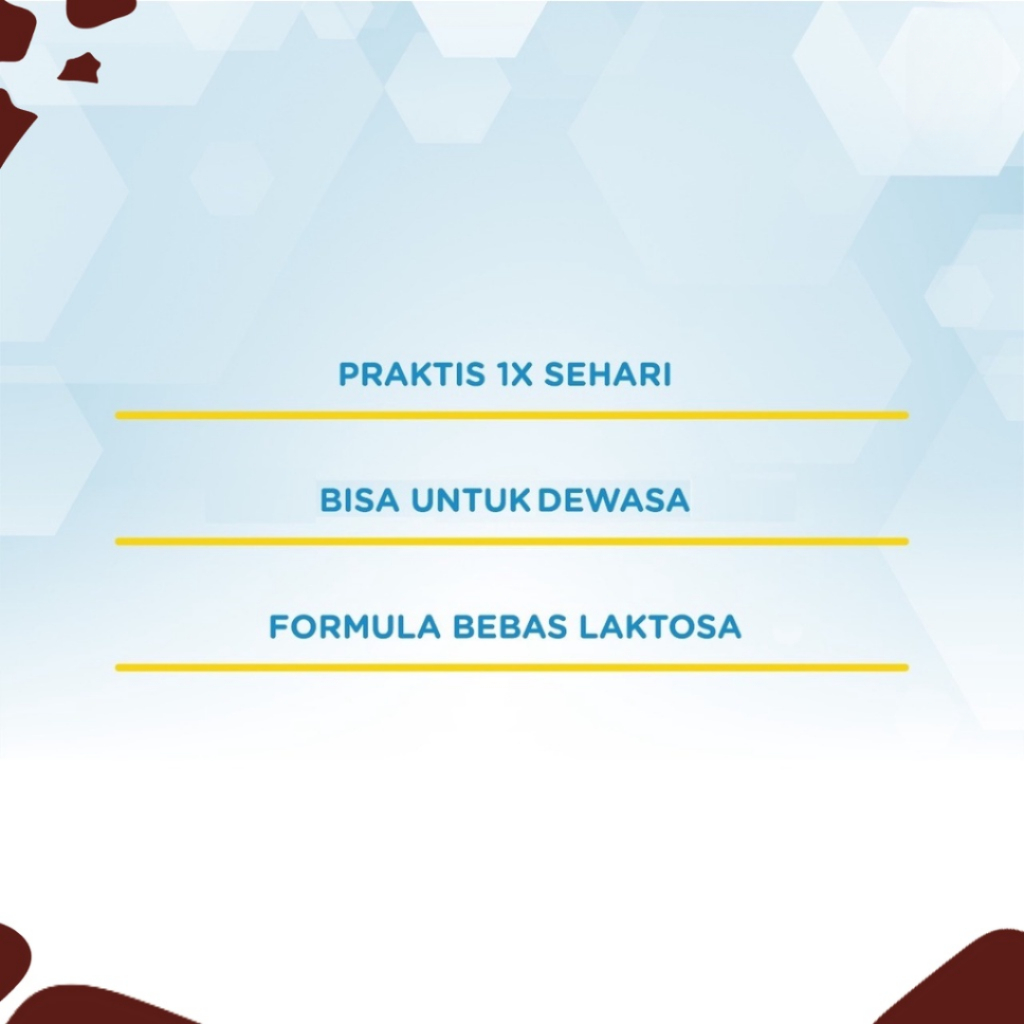 PRAKTIS 1X SEHARI

BISA UNTUK DEWASA

FORMULA BEBAS LAKTOSA